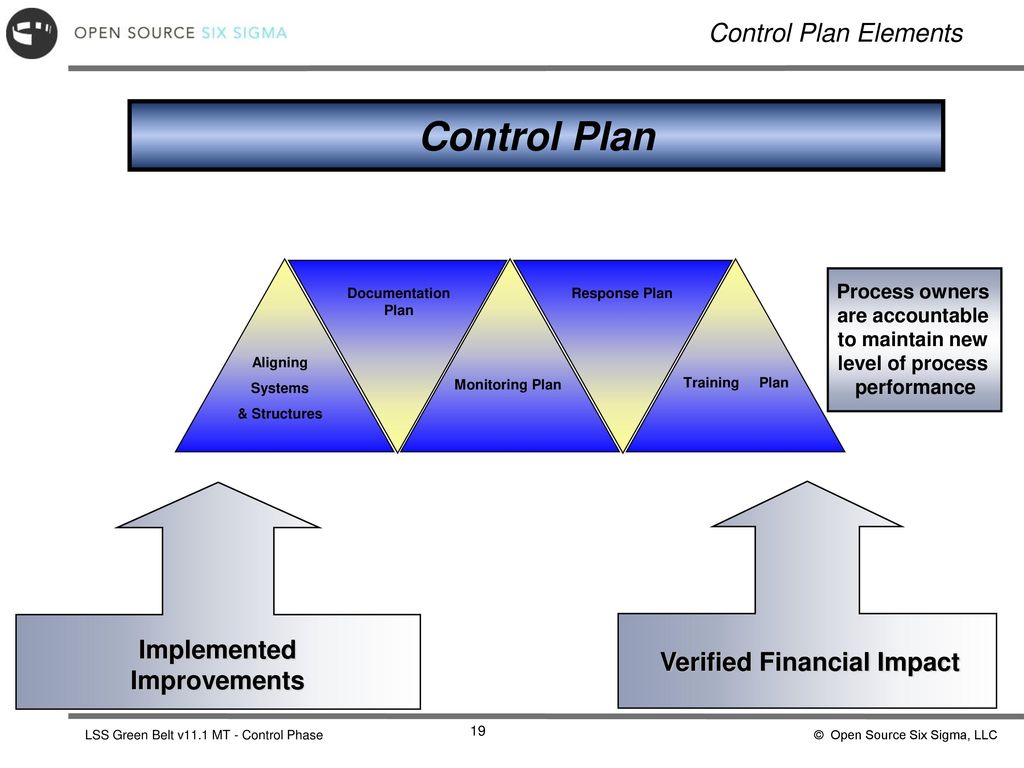 OPEN SOURCE SIX SIGMA

Control Plan Elements

Control Plan

Aligning Systems & Structures

Documentation Plan

Monitoring Plan

Response Plan

Training Plan

Process owners are accountable to maintain new level of process performance

Implemented Improvements

Verified Financial Impact

LSS Green Belt v11.1 MT - Control Phase

19

© Open Source Six Sigma, LLC